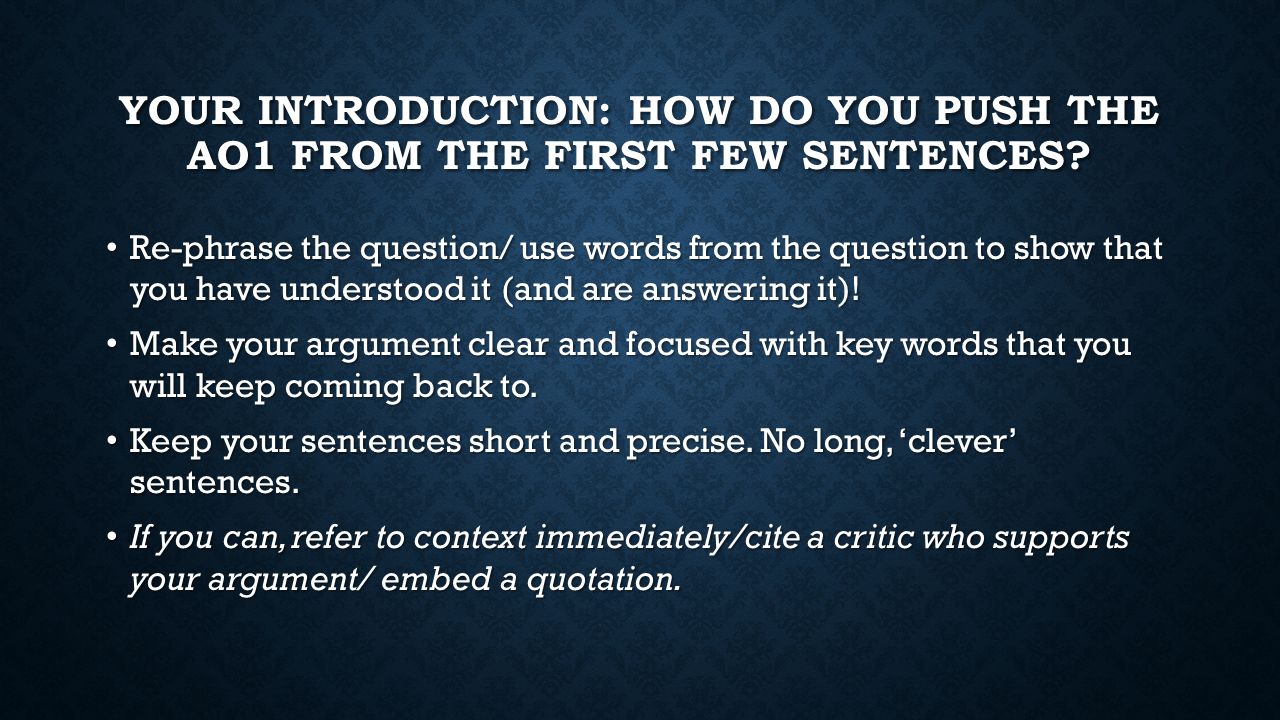 YOUR INTRODUCTION: HOW DO YOU PUSH THE AO1 FROM THE FIRST FEW SENTENCES?

• Re-phrase the question/ use words from the question to show that you have understood it (and are answering it)!

• Make your argument clear and focused with key words that you will keep coming back to.

• Keep your sentences short and precise. No long, 'clever' sentences.

• If you can, refer to context immediately/cite a critic who supports your argument/ embed a quotation.